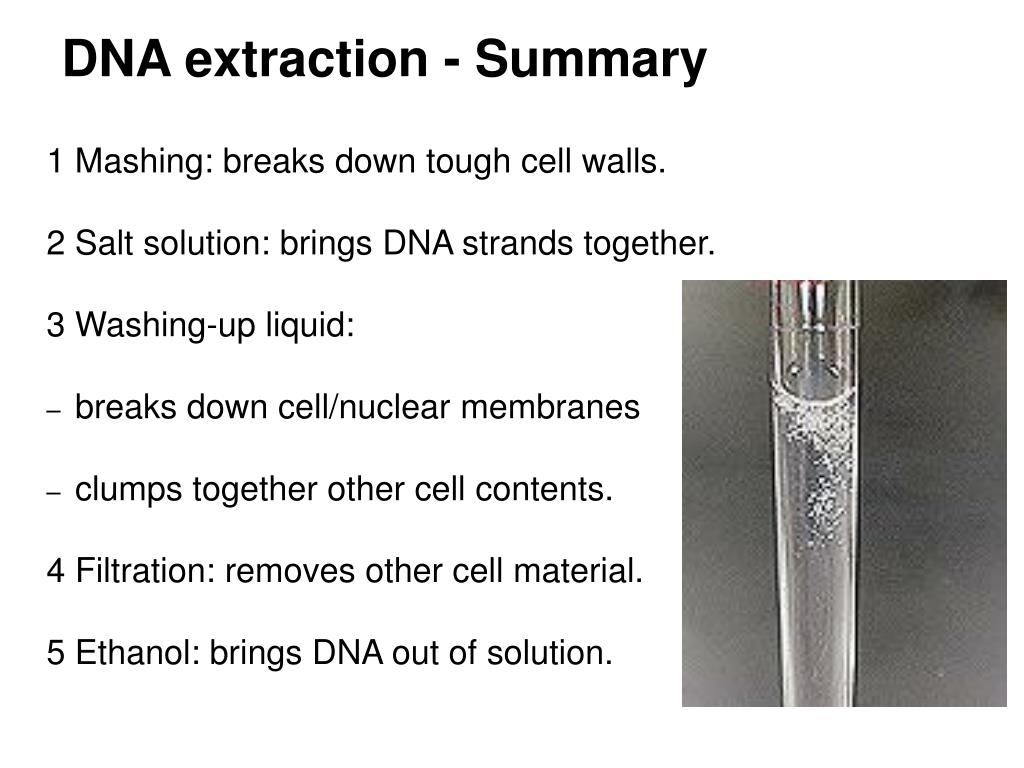 DNA extraction - Summary

1 Mashing: breaks down tough cell walls.

2 Salt solution: brings DNA strands together.

3 Washing-up liquid:

– breaks down cell/nuclear membranes

– clumps together other cell contents.

4 Filtration: removes other cell material.

5 Ethanol: brings DNA out of solution.